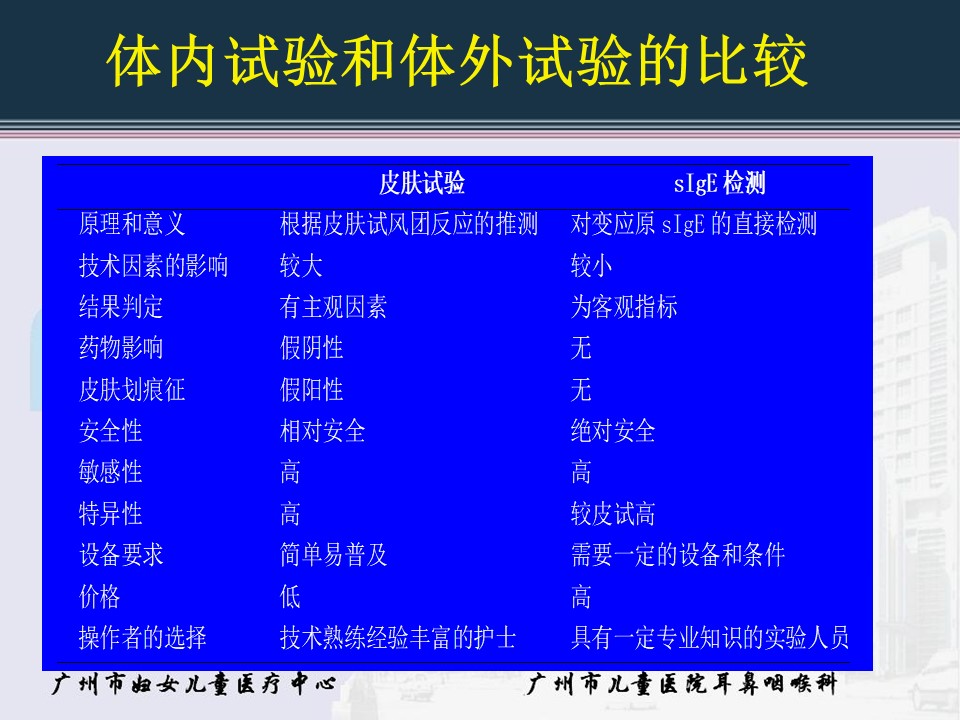 体内试验和体外试验的比较

| | 皮肤试验 | sIgE 检测 |
|---|---|---|
| 原理和意义 | 根据皮肤试风团反应的推测 | 对变应原 sIgE 的直接检测 |
| 技术因素的影响 | 较大 | 较小 |
| 结果判定 | 有主观因素 | 为客观指标 |
| 药物影响 | 假阴性 | 无 |
| 皮肤划痕征 | 假阳性 | 无 |
| 安全性 | 相对安全 | 绝对安全 |
| 敏感性 | 高 | 高 |
| 特异性 | 高 | 较皮试高 |
| 设备要求 | 简单易普及 | 需要一定的设备和条件 |
| 价格 | 低 | 高 |
| 操作者的选择 | 技术熟练经验丰富的护士 | 具有一定专业知识的实验人员 |

广州市妇女儿童医疗中心 广州市儿童医院耳鼻咽喉科